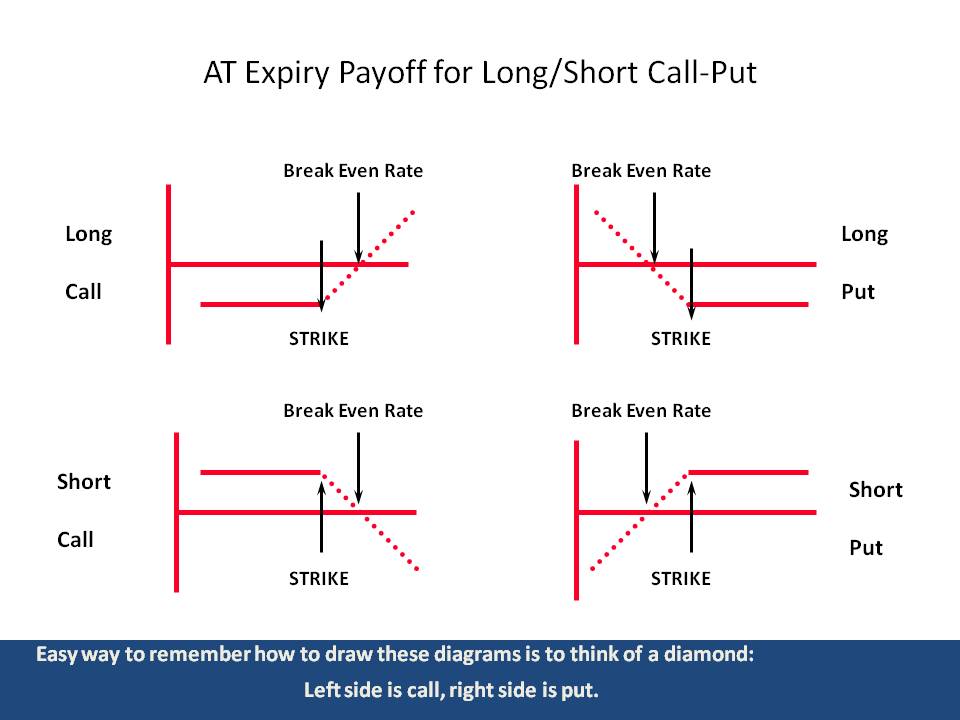 AT Expiry Payoff for Long/Short Call-Put

Break Even Rate

Long

Call

STRIKE

Break Even Rate

Long

Put

STRIKE

Break Even Rate

Short

Call

STRIKE

Break Even Rate

Short

Put

STRIKE

Easy way to remember how to draw these diagrams is to think of a diamond:

Left side is call, right side is put.